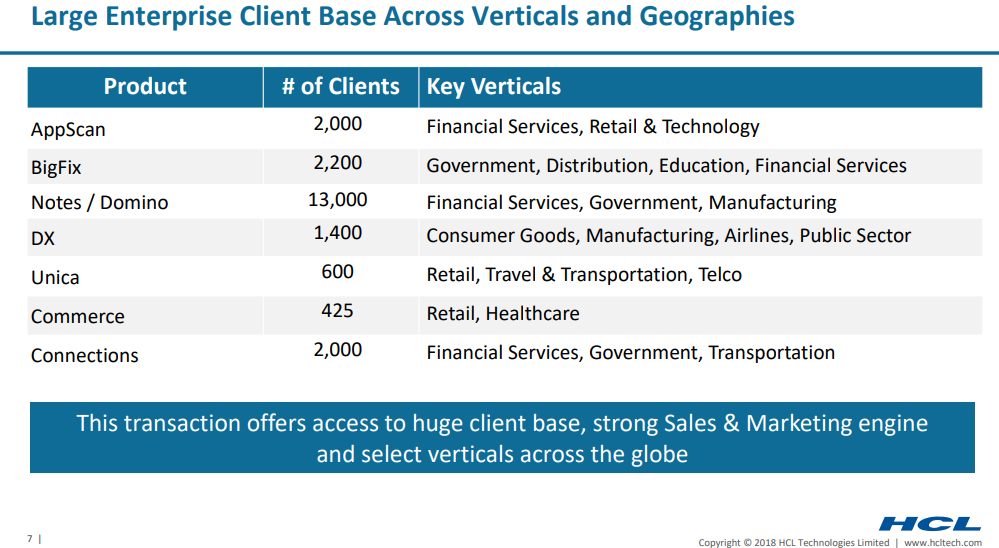 Large Enterprise Client Base Across Verticals and Geographies

| Product | # of Clients | Key Verticals |
|---|---|---|
| AppScan | 2,000 | Financial Services, Retail & Technology |
| BigFix | 2,200 | Government, Distribution, Education, Financial Services |
| Notes / Domino | 13,000 | Financial Services, Government, Manufacturing |
| DX | 1,400 | Consumer Goods, Manufacturing, Airlines, Public Sector |
| Unica | 600 | Retail, Travel & Transportation, Telco |
| Commerce | 425 | Retail, Healthcare |
| Connections | 2,000 | Financial Services, Government, Transportation |

This transaction offers access to huge client base, strong Sales & Marketing engine and select verticals across the globe

7 |

HCL

Copyright © 2018 HCL Technologies Limited | www.hcltech.com